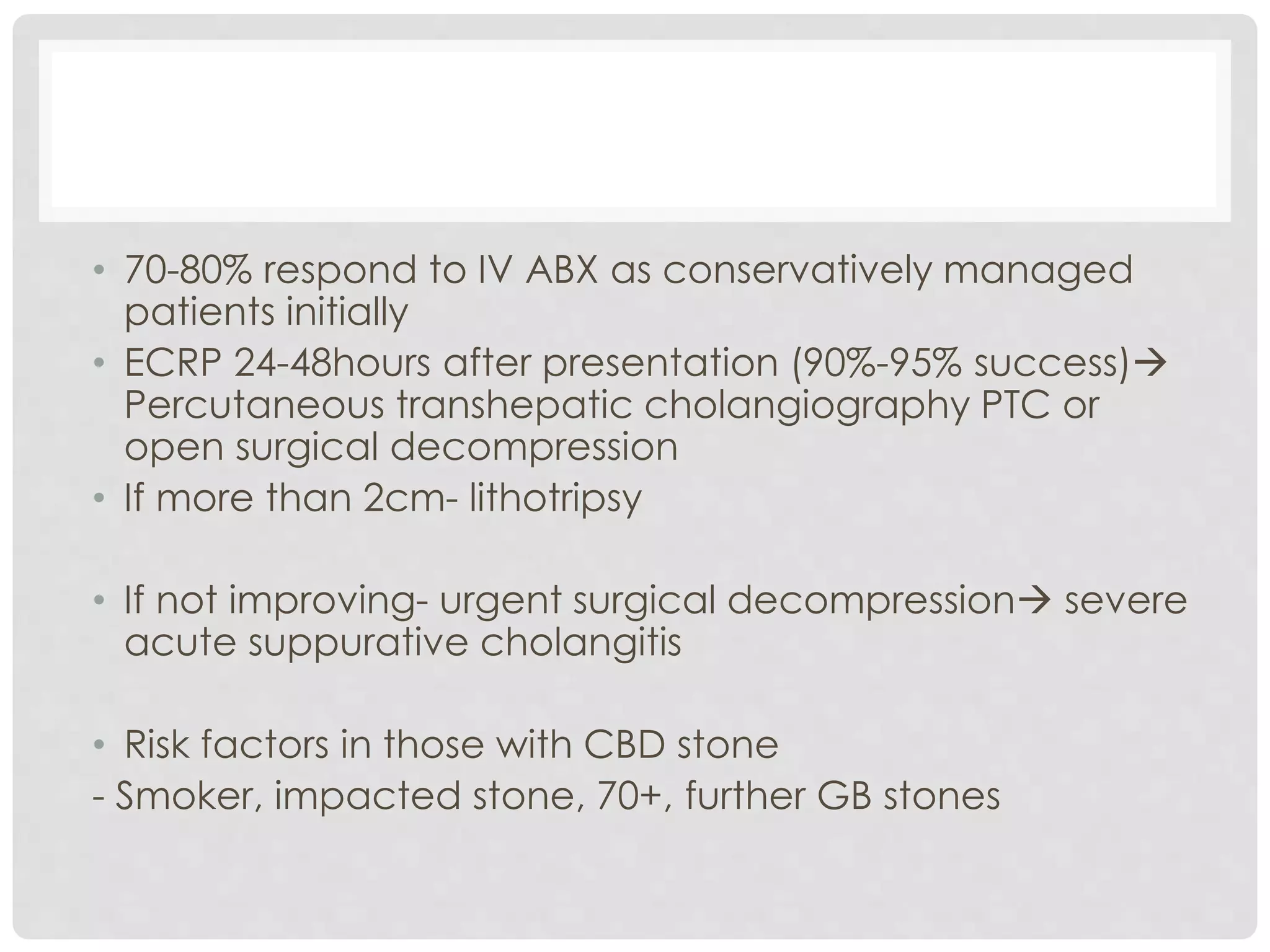 • 70-80% respond to IV ABX as conservatively managed patients initially
• ECRP 24-48hours after presentation (90%-95% success)→ Percutaneous transhepatic cholangiography PTC or open surgical decompression
• If more than 2cm- lithotripsy

• If not improving- urgent surgical decompression→ severe acute suppurative cholangitis

• Risk factors in those with CBD stone
- Smoker, impacted stone, 70+, further GB stones